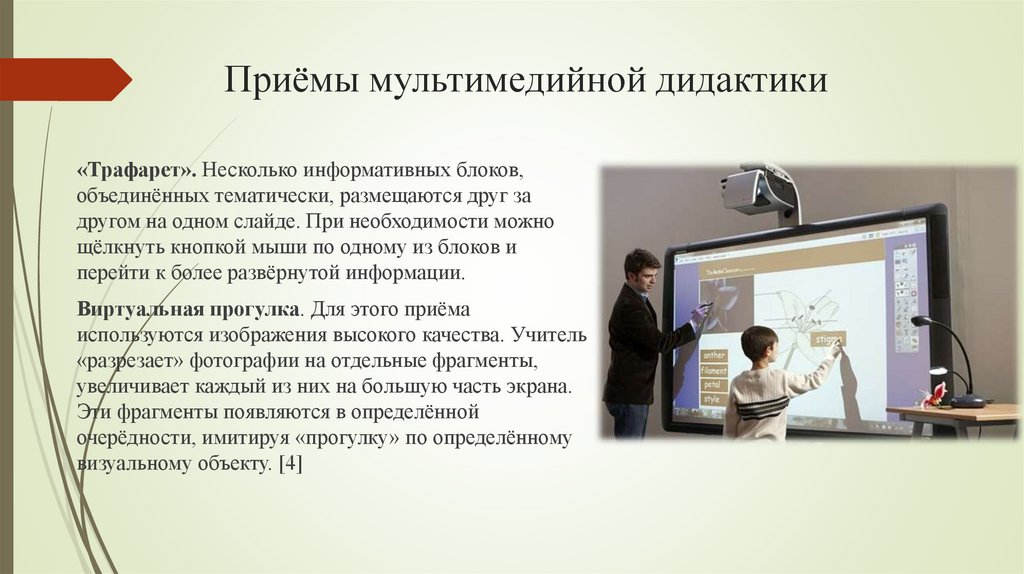 Приёмы мультимедийной дидактики

«Трафарет». Несколько информативных блоков, объединённых тематически, размещаются друг за другом на одном слайде. При необходимости можно щёлкнуть кнопкой мыши по одному из блоков и перейти к более развёрнутой информации.

Виртуальная прогулка. Для этого приёма используются изображения высокого качества. Учитель «разрезает» фотографии на отдельные фрагменты, увеличивает каждый из них на большую часть экрана. Эти фрагменты появляются в определённой очерёдности, имитируя «прогулку» по определённому визуальному объекту. [4]

anther
filament
petal
style
stigma